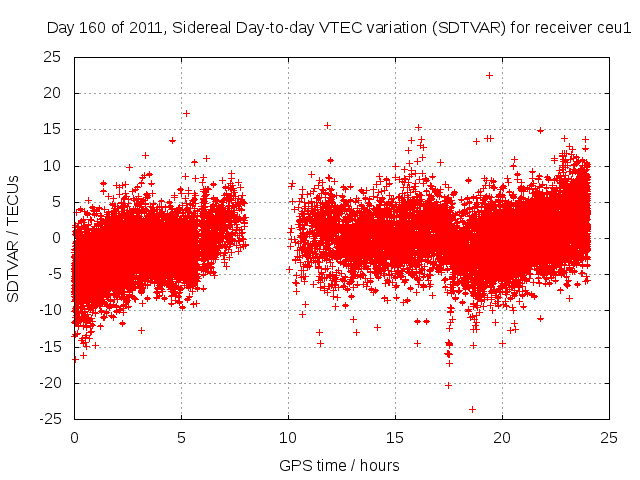 Day 160 of 2011, Sidereal Day-to-day VTEC variation (SDTVAR) for receiver ceu1

SDTVAR / TECUs

25
20
15
10
5
0
-5
-10
-15
-20
-25

0
5
10
15
20
25

GPS time / hours